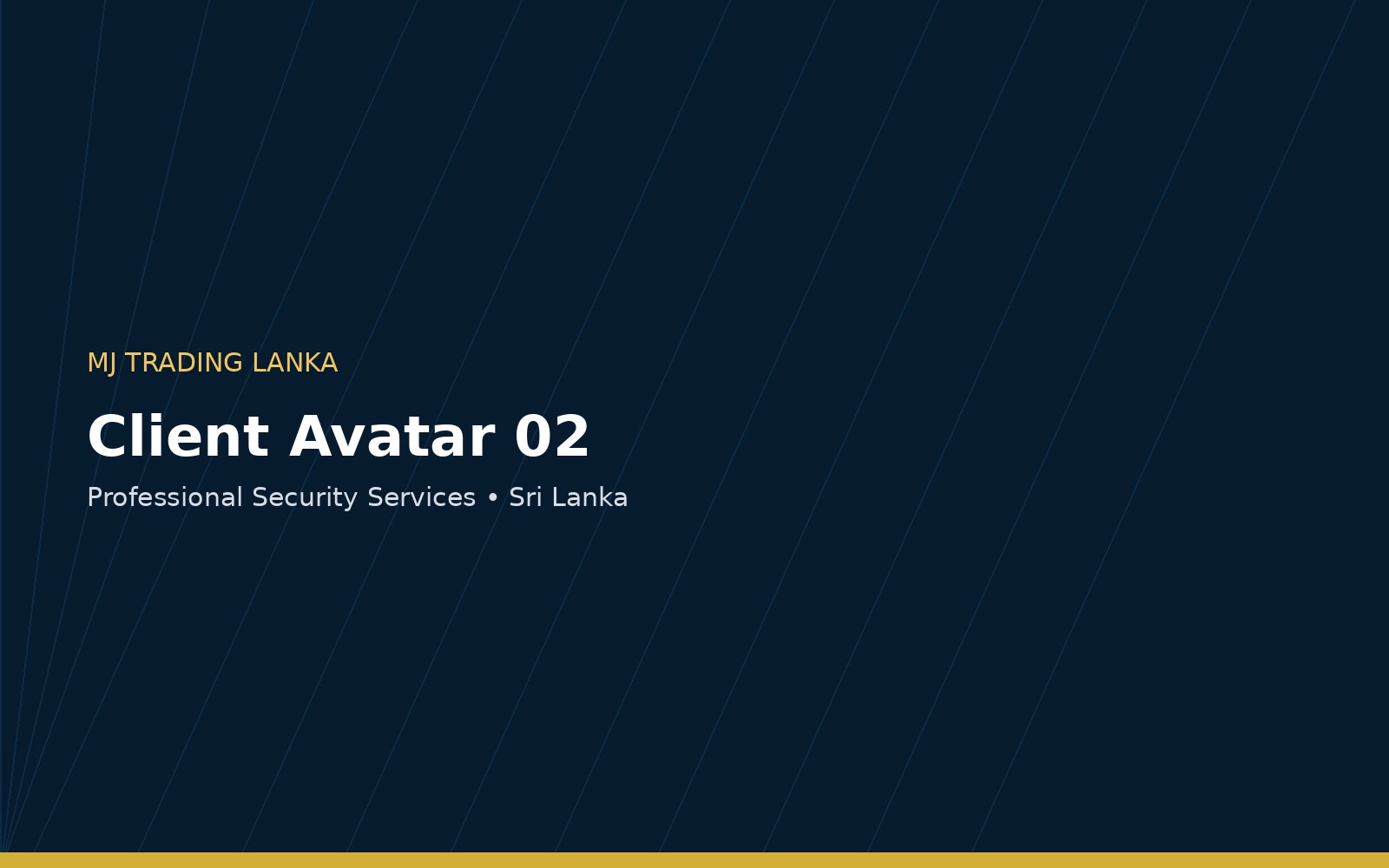 MJ TRADING LANKA

Client Avatar 02

Professional Security Services • Sri Lanka